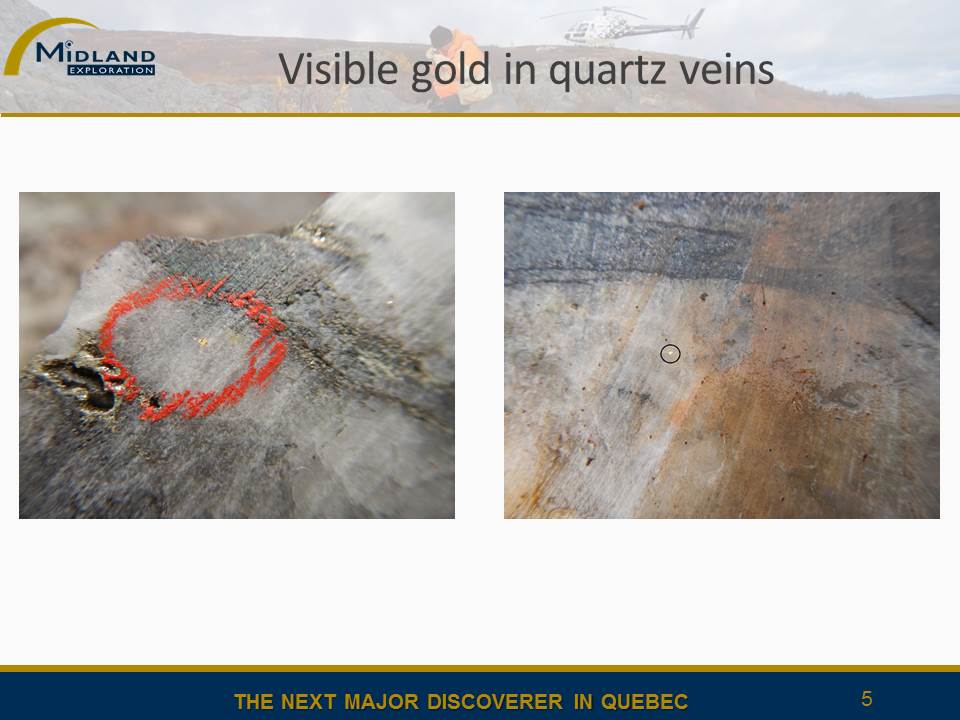 MIDLAND EXPLORATION

Visible gold in quartz veins

THE NEXT MAJOR DISCOVERER IN QUEBEC

5